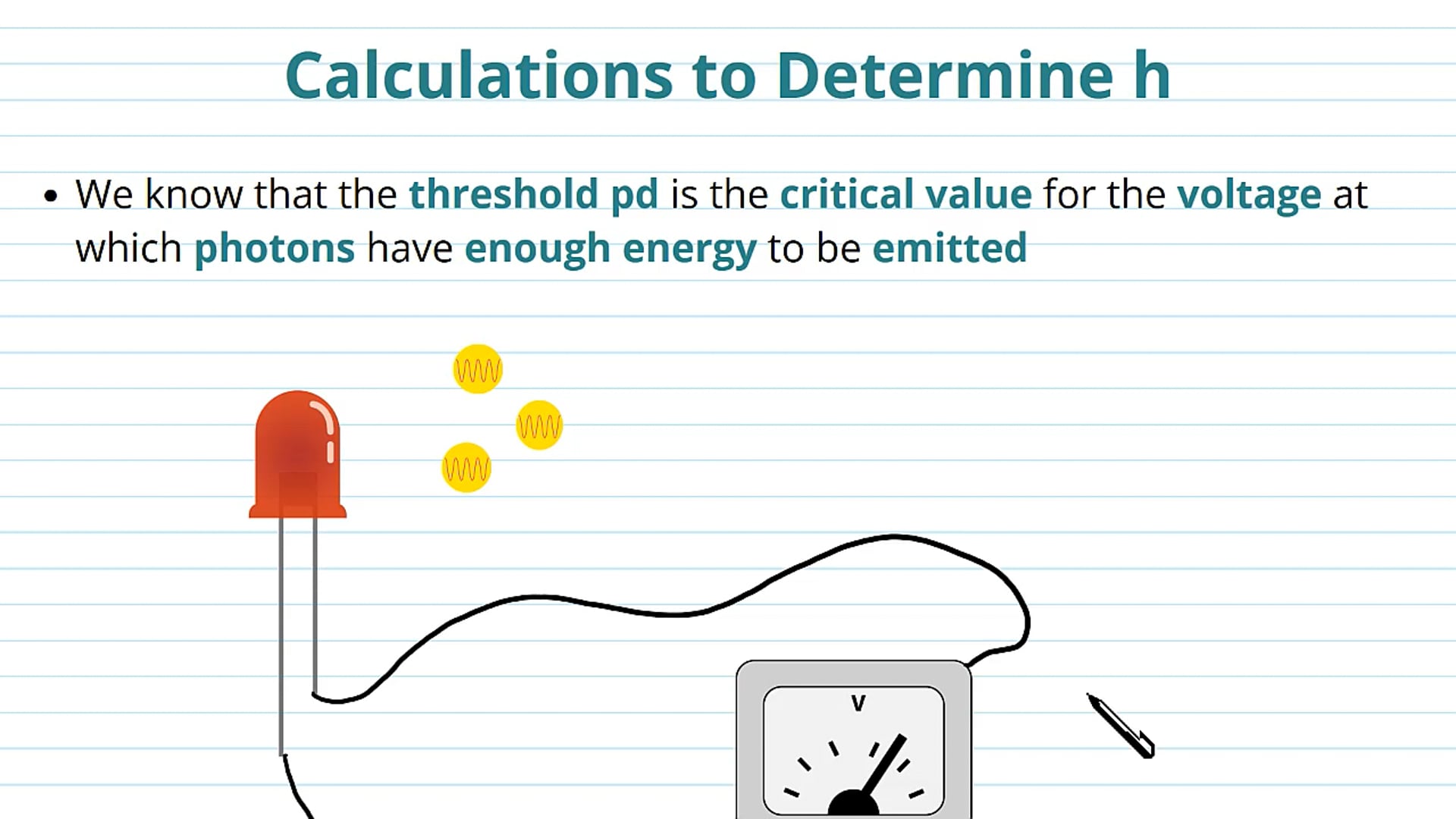 Calculations to Determine h

• We know that the threshold pd is the critical value for the voltage at which photons have enough energy to be emitted

V